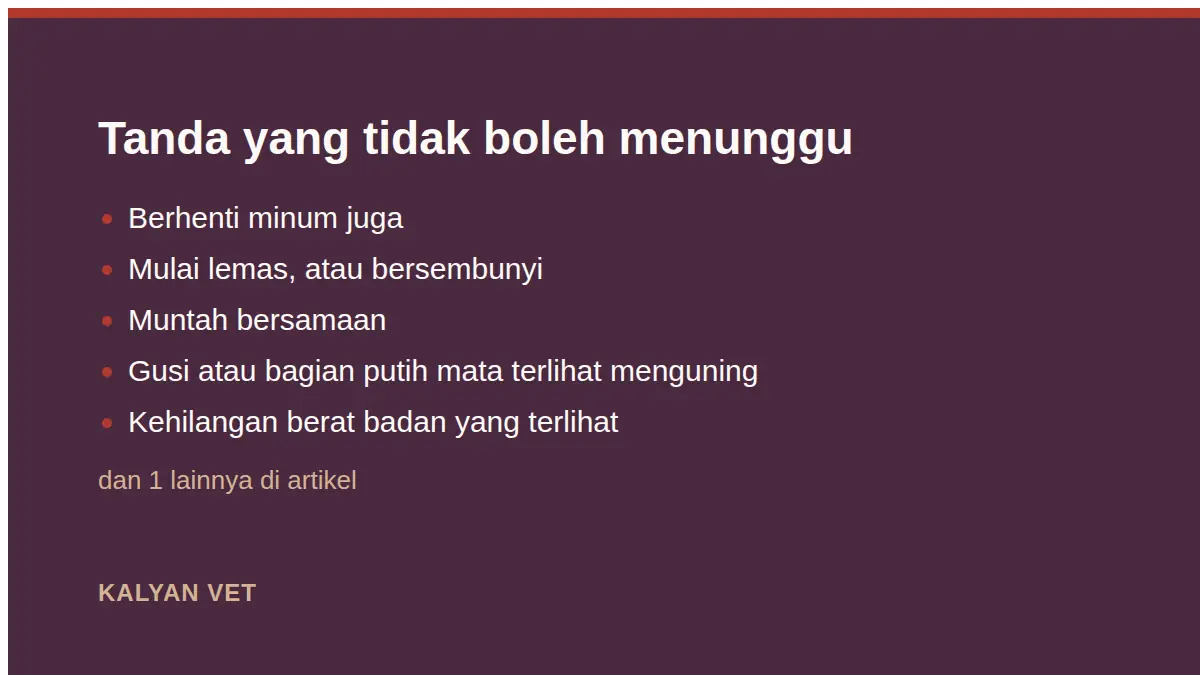 Tanda yang tidak boleh menunggu

- Berhenti minum juga
- Mulai lemas, atau bersembunyi
- Muntah bersamaan
- Gusi atau bagian putih mata terlihat menguning
- Kehilangan berat badan yang terlihat

dan 1 lainnya di artikel

KALYAN VET